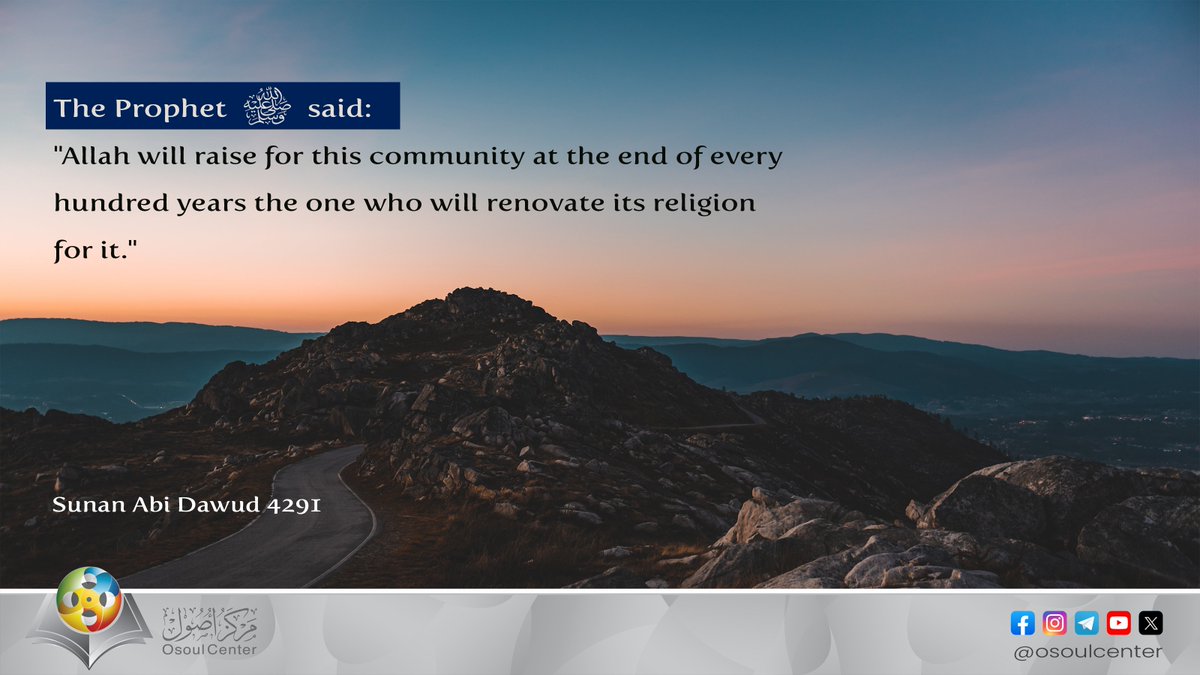 The Prophet ﷺ said:

"Allah will raise for this community at the end of every hundred years the one who will renovate its religion for it."

Sunan Abi Dawud 4291

مركز أصول
Osoul Center

@osoulcenter